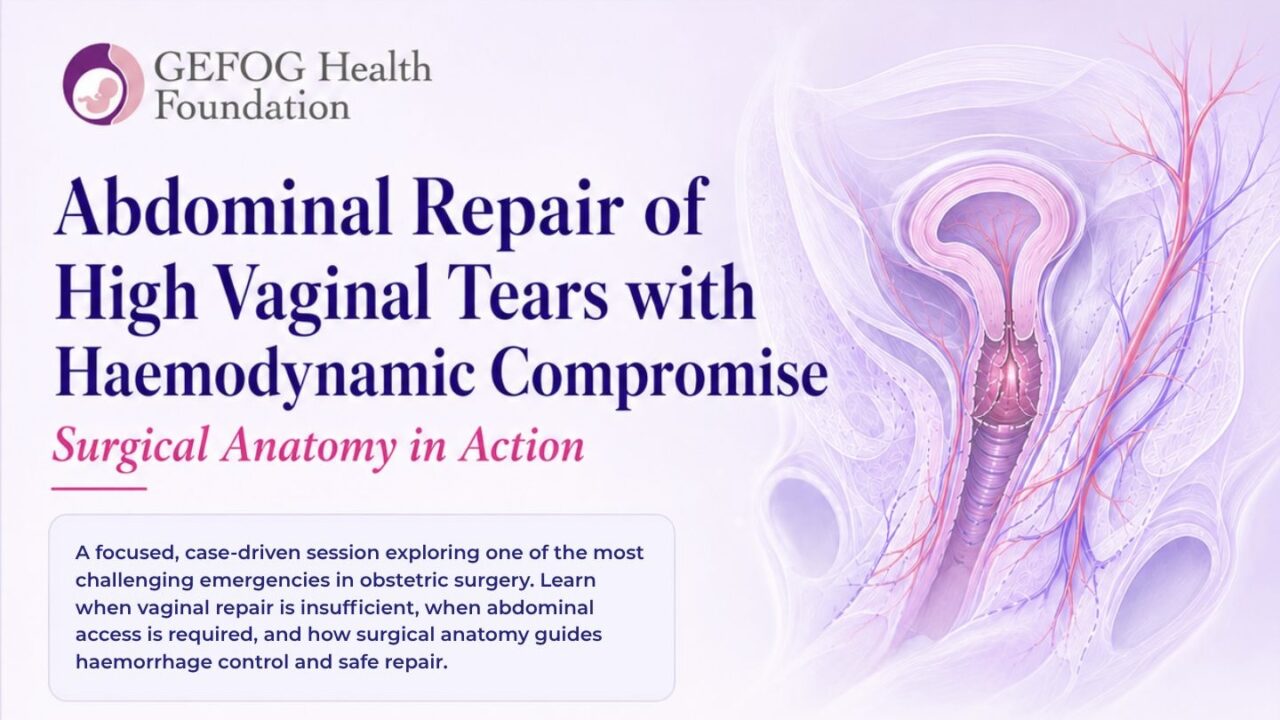 GEFOG Health Foundation

Abdominal Repair of High Vaginal Tears with Haemodynamic Compromise

Surgical Anatomy in Action

A focused, case-driven session exploring one of the most challenging emergencies in obstetric surgery. Learn when vaginal repair is insufficient, when abdominal access is required, and how surgical anatomy guides haemorrhage control and safe repair.